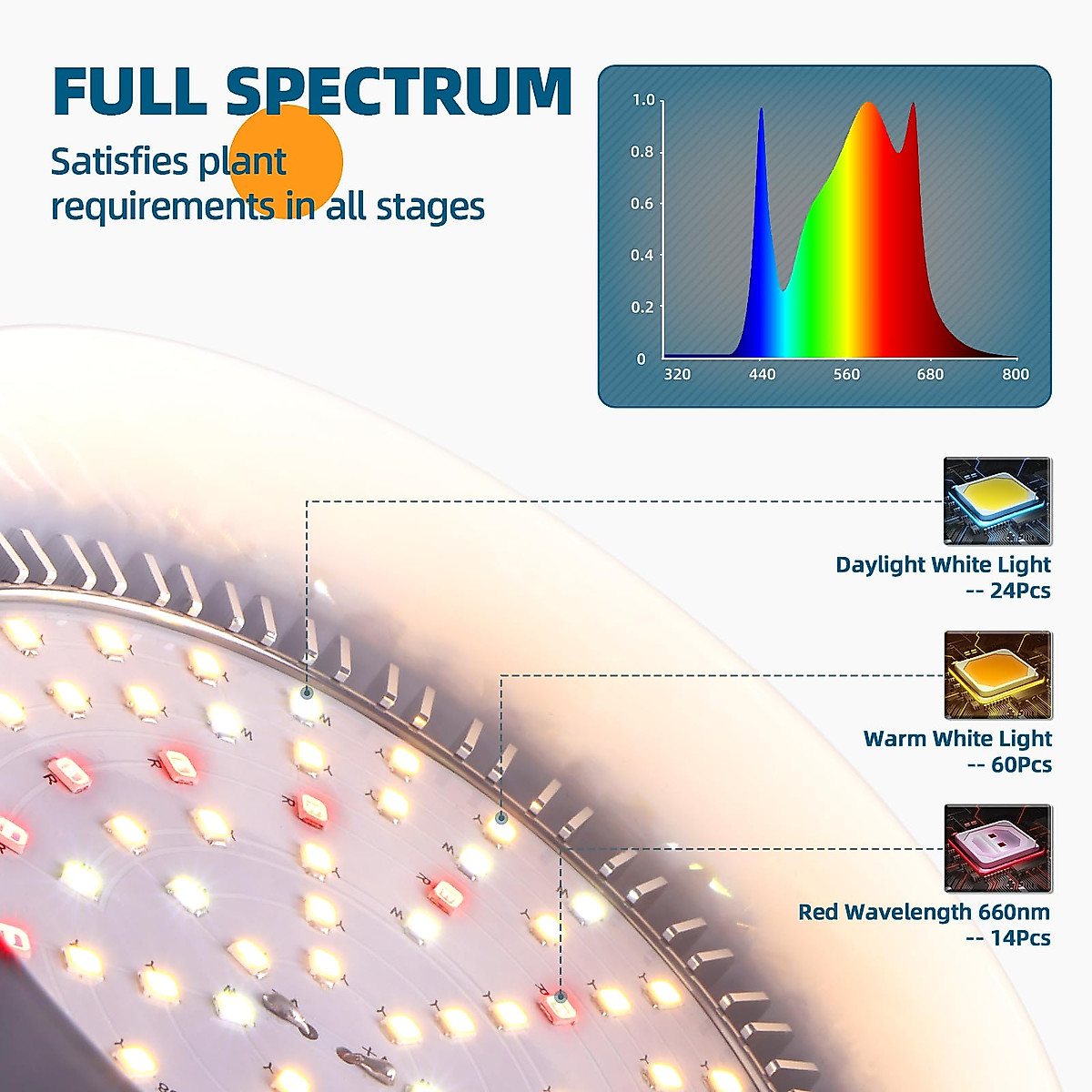 FULL SPECTRUM

Satisfies plant requirements in all stages

1.0
0.8
0.6
0.4
0.2
0
320
440
560
680
800

Daylight White Light -- 24Pcs

Warm White Light -- 60Pcs

Red Wavelength 660nm -- 14Pcs